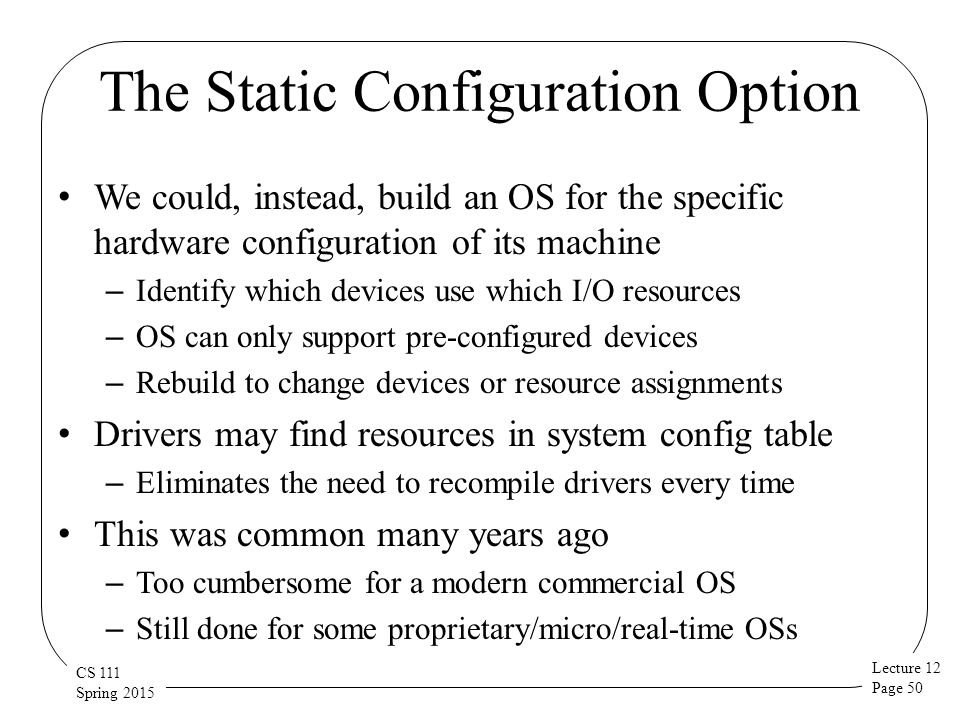 The Static Configuration Option

• We could, instead, build an OS for the specific hardware configuration of its machine
– Identify which devices use which I/O resources
– OS can only support pre-configured devices
– Rebuild to change devices or resource assignments
• Drivers may find resources in system config table
– Eliminates the need to recompile drivers every time
• This was common many years ago
– Too cumbersome for a modern commercial OS
– Still done for some proprietary/micro/real-time OSs

CS 111
Spring 2015

Lecture 12
Page 50